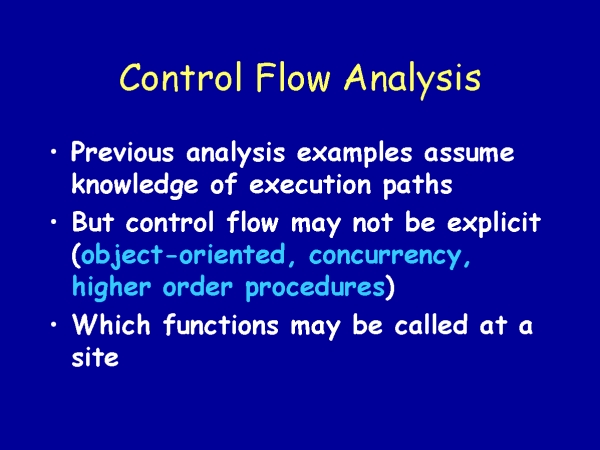 Control Flow Analysis

• Previous analysis examples assume knowledge of execution paths

• But control flow may not be explicit (object-oriented, concurrency, higher order procedures)

• Which functions may be called at a site